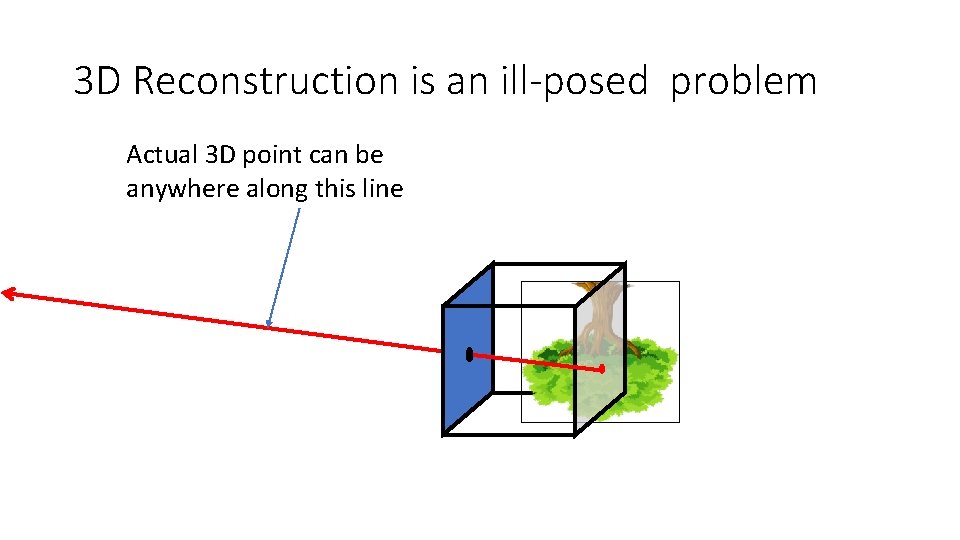 3D Reconstruction is an ill-posed problem

Actual 3D point can be anywhere along this line